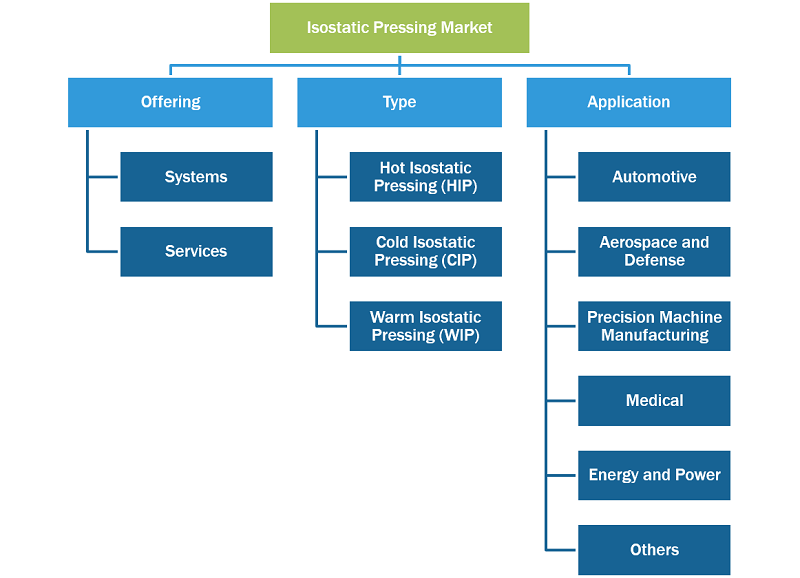 Isostatic Pressing Market

Offering

Systems

Services

Type

Hot Isostatic Pressing (HIP)

Cold Isostatic Pressing (CIP)

Warm Isostatic Pressing (WIP)

Application

Automotive

Aerospace and Defense

Precision Machine Manufacturing

Medical

Energy and Power

Others